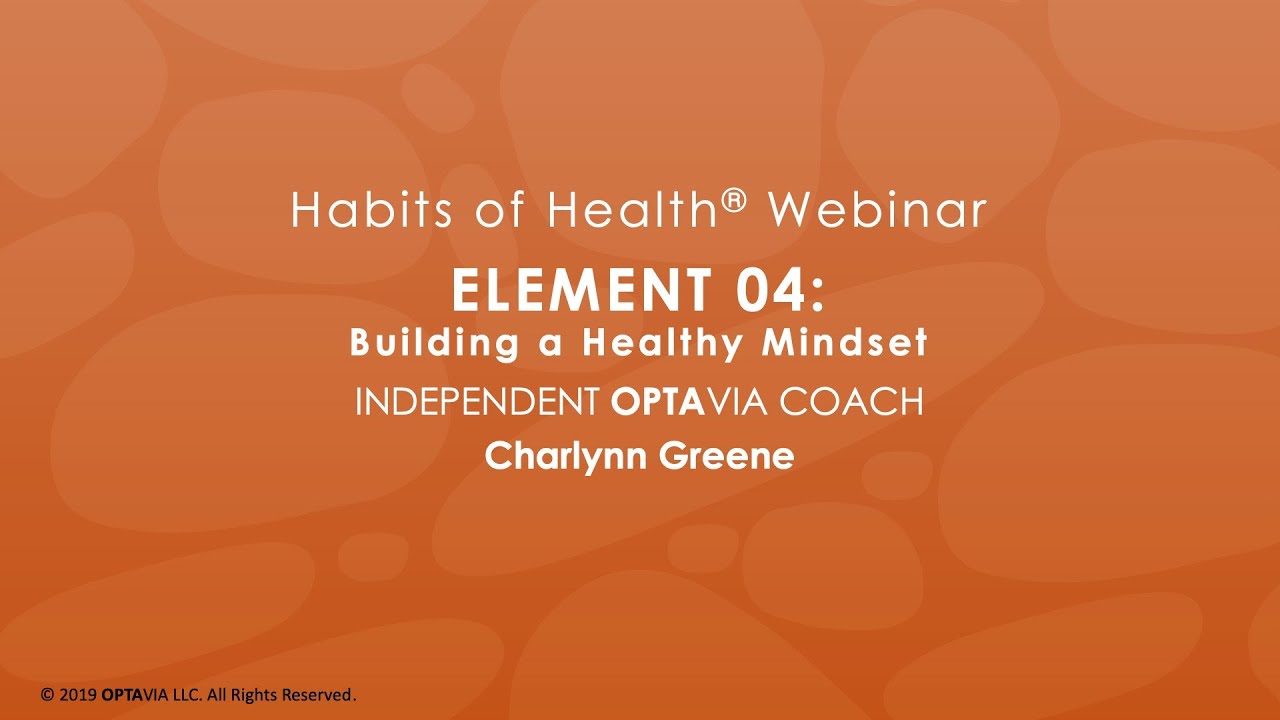 Habits of Health® Webinar

ELEMENT 04:
Building a Healthy Mindset

INDEPENDENT OPTAVIA COACH
Charlynn Greene

© 2019 OPTAVIA LLC. All Rights Reserved.